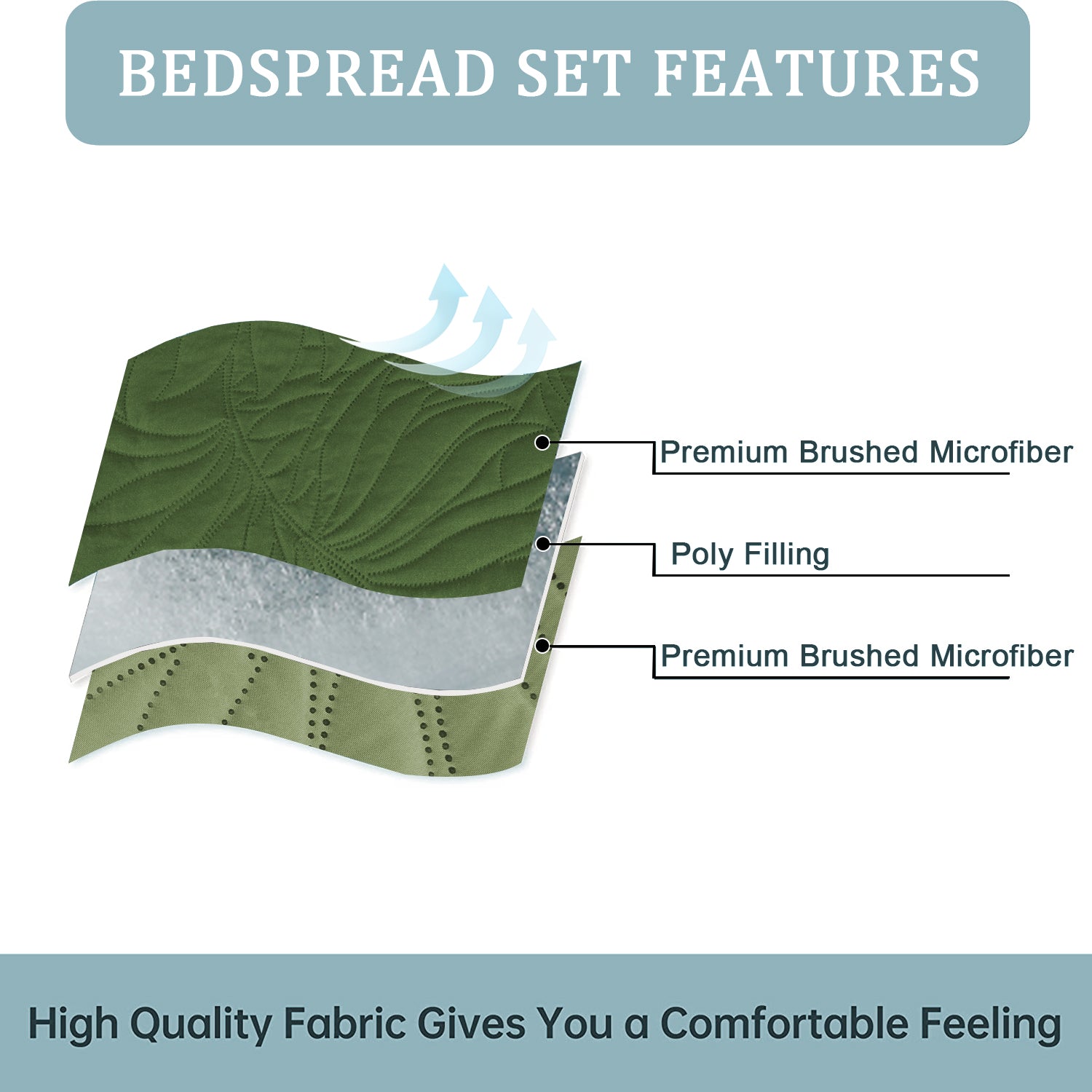 BEDSPREAD SET FEATURES

Premium Brushed Microfiber

Poly Filling

Premium Brushed Microfiber

High Quality Fabric Gives You a Comfortable Feeling